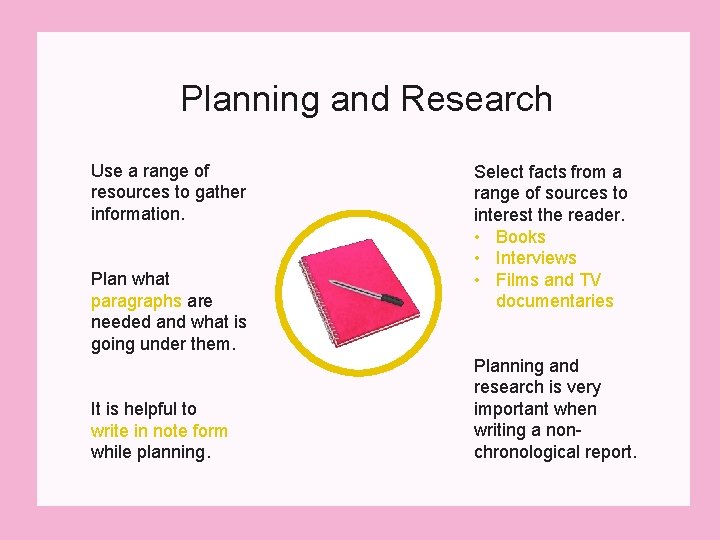 Planning and Research

Use a range of resources to gather information.

Plan what paragraphs are needed and what is going under them.

It is helpful to write in note form while planning.

Select facts from a range of sources to interest the reader.
• Books
• Interviews
• Films and TV documentaries

Planning and research is very important when writing a non-chronological report.